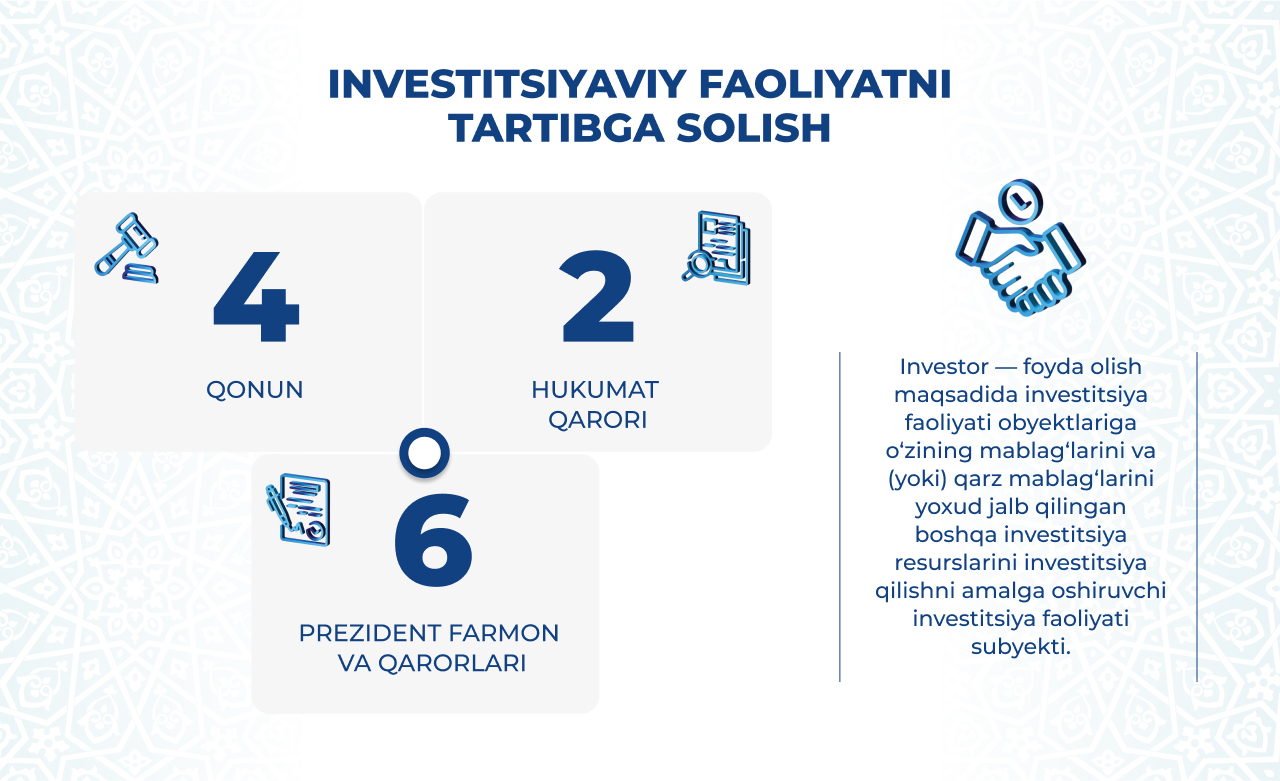 INVESTITSIYAVIY FAOLIYATNI TARTIBGA SOLISH

4

QONUN

2

HUKUMAT QARORI

6

PREZIDENT FARMON VA QARORLARI

Investor — foyda olish maqsadida investitsiya faoliyati obyektlariga o‘zining mablag‘larini va (yoki) qarz mablag‘larini yoxud jalb qilingan boshqa investitsiya resurslarini investitsiya qilishni amalga oshiruvchi investitsiya faoliyati subyekti.